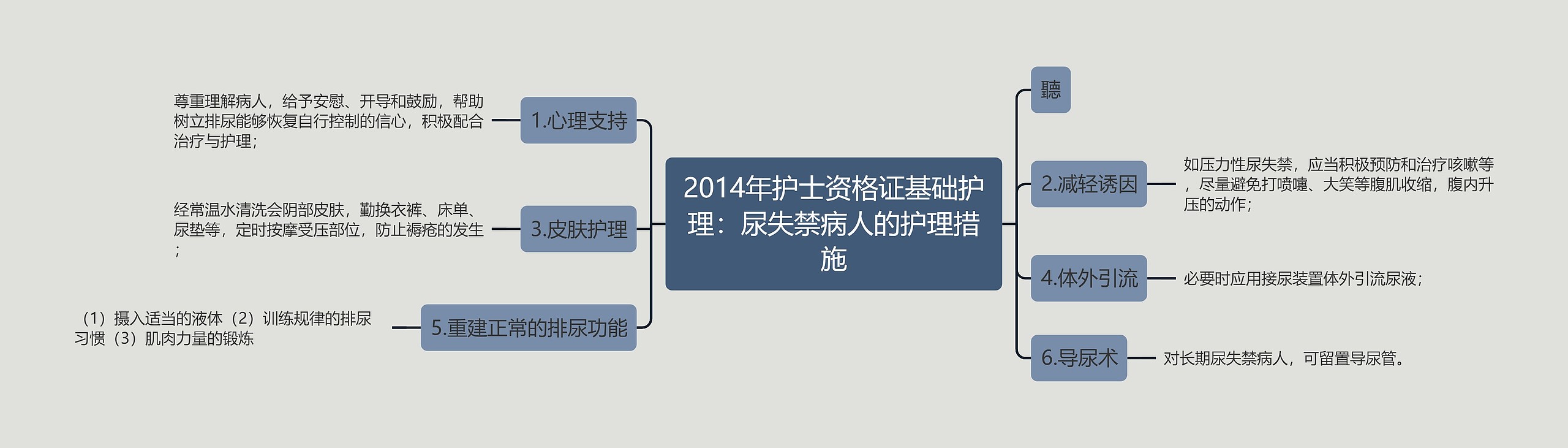 2014年护士资格证基础护理：尿失禁病人的护理措施

1.心理支持

尊重理解病人，给予安慰、开导和鼓励，帮助树立排尿能够恢复自行控制的信心，积极配合治疗与护理；

3.皮肤护理

经常温水清洗会阴部皮肤，勤换衣裤、床单、尿垫等，定时按摩受压部位，防止褥疮的发生；

5.重建正常的排尿功能

（1）摄入适当的液体（2）训练规律的排尿习惯（3）肌肉力量的锻炼

聽

2.减轻诱因

如压力性尿失禁，应当积极预防和治疗咳嗽等，尽量避免打喷嚏、大笑等腹肌收缩，腹内升压的动作；

4.体外引流

必要时应用接尿装置体外引流尿液；

6.导尿术

对长期尿失禁病人，可留置导尿管。